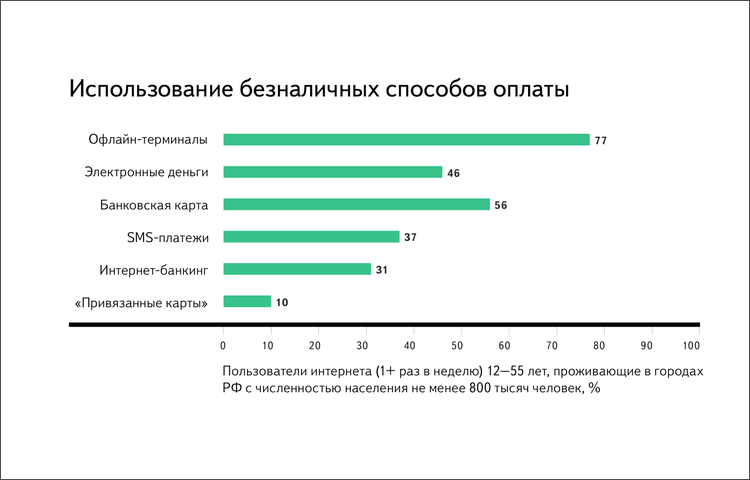 Использование безналичных способов оплаты

Офлайн-терминалы 77
Электронные деньги 46
Банковская карта 56
SMS-платежи 37
Интернет-банкинг 31
«Привязанные карты» 10

0 10 20 30 40 50 60 70 80 90 100

Пользователи интернета (1+ раз в неделю) 12—55 лет, проживающие в городах РФ с численностью населения не менее 800 тысяч человек, %